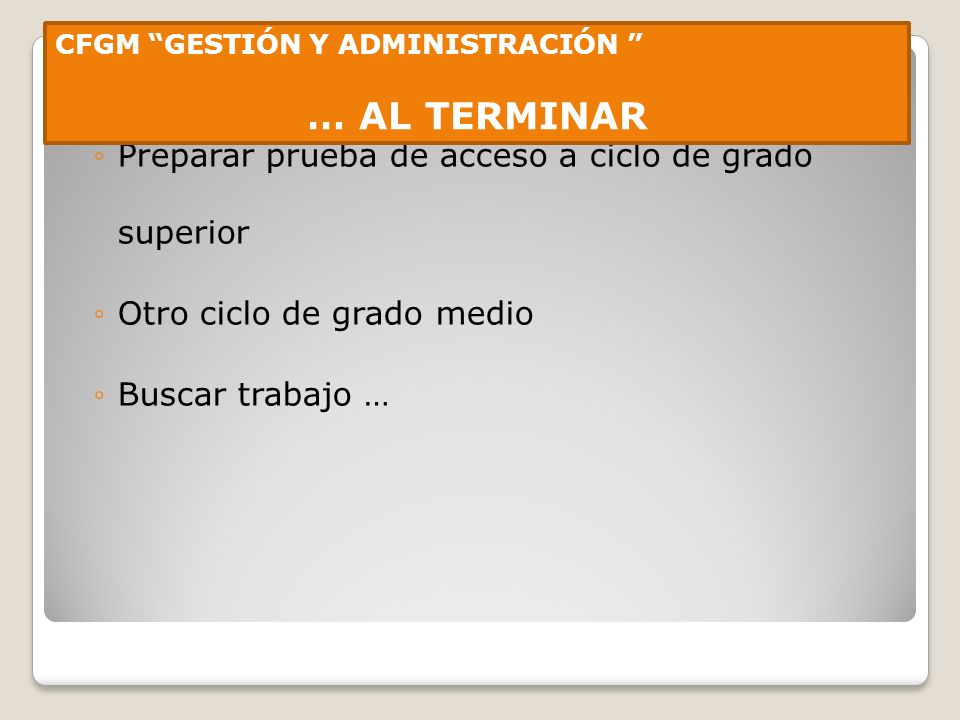 CFGM “GESTIÓN Y ADMINISTRACIÓN ”

… AL TERMINAR

◦ Preparar prueba de acceso a ciclo de grado superior

◦ Otro ciclo de grado medio

◦ Buscar trabajo …